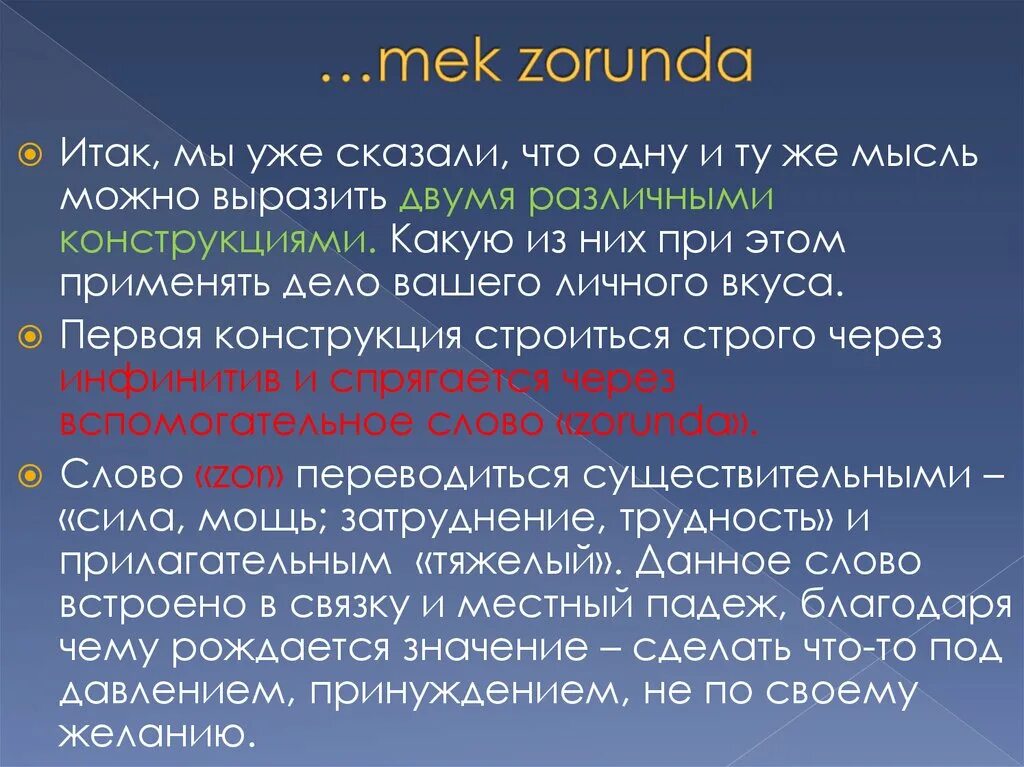 …mek zorunda

Итак, мы уже сказали, что одну и ту же мысль можно выразить двумя различными конструкциями. Какую из них при этом применять дело вашего личного вкуса.

Первая конструкция строиться строго через инфинитив и спрягается через вспомогательное слово «zorunda».

Слово «zor» переводиться существительными – «сила, мощь; затруднение, трудность» и прилагательным «тяжелый». Данное слово встроено в связку и местный падеж, благодаря чему рождается значение – сделать что-то под давлением, принуждением, не по своему желанию.